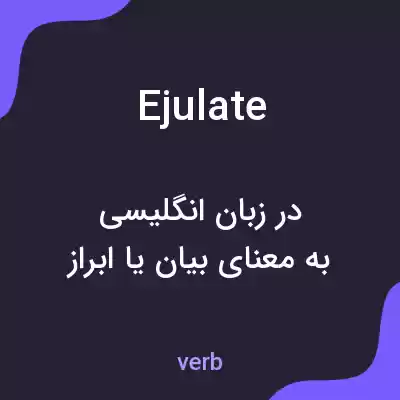 Ejulate

در زبان انگلیسی
به معنای بیان یا ابراز

verb